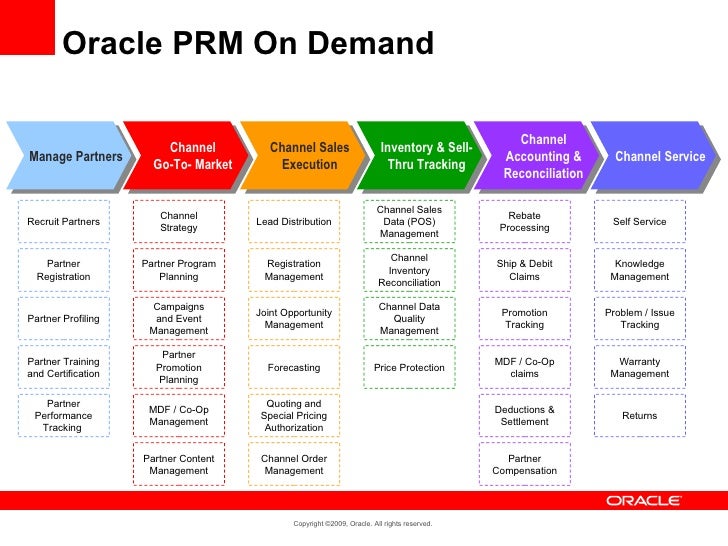 Oracle PRM On Demand

Manage Partners

Recruit Partners

Partner Registration

Partner Profiling

Partner Training and Certification

Partner Performance Tracking

Channel Go-To- Market

Channel Strategy

Partner Program Planning

Campaigns and Event Management

Partner Promotion Planning

MDF / Co-Op Management

Partner Content Management

Channel Sales Execution

Lead Distribution

Registration Management

Joint Opportunity Management

Forecasting

Quoting and Special Pricing Authorization

Channel Order Management

Inventory & Sell-Thru Tracking

Channel Sales Data (POS) Management

Channel Inventory Reconciliation

Channel Data Quality Management

Price Protection

Channel Accounting & Reconciliation

Rebate Processing

Ship & Debit Claims

Promotion Tracking

MDF / Co-Op claims

Deductions & Settlement

Partner Compensation

Channel Service

Self Service

Knowledge Management

Problem / Issue Tracking

Warranty Management

Returns

ORACLE

Copyright ©2009, Oracle. All rights reserved.